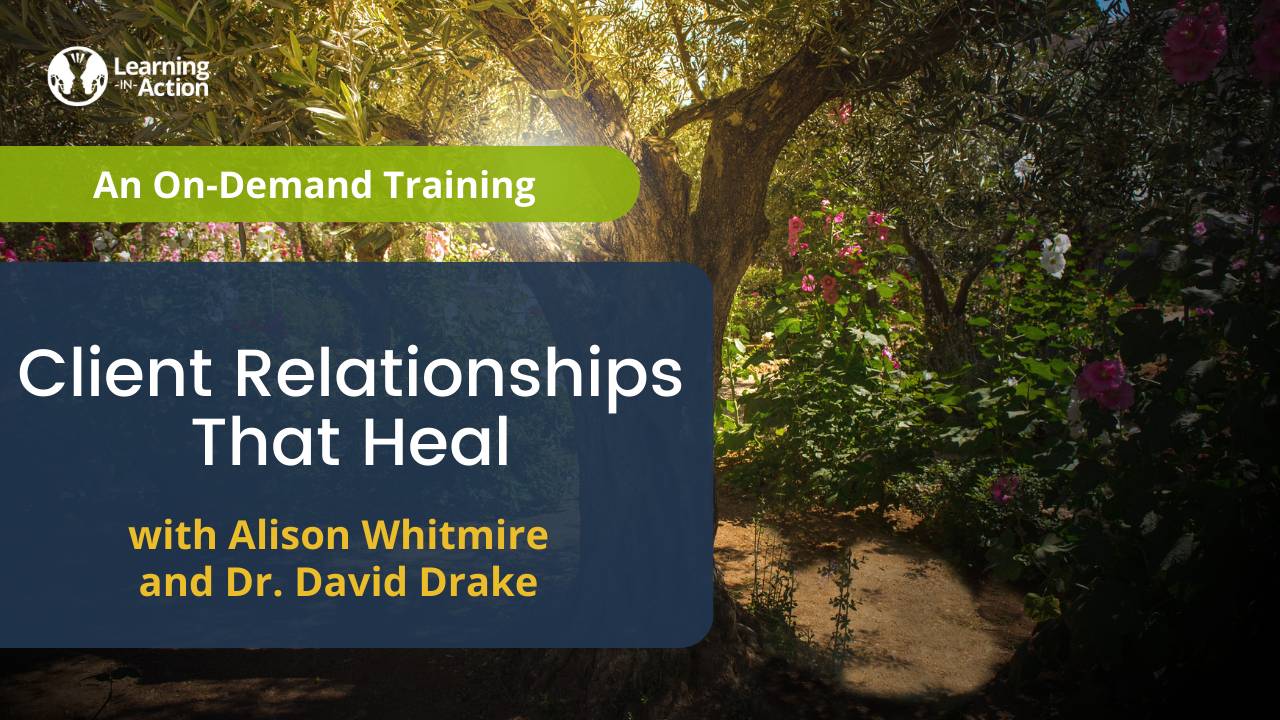 Learning -IN- Action

An On-Demand Training

Client Relationships That Heal

with Alison Whitmire and Dr. David Drake